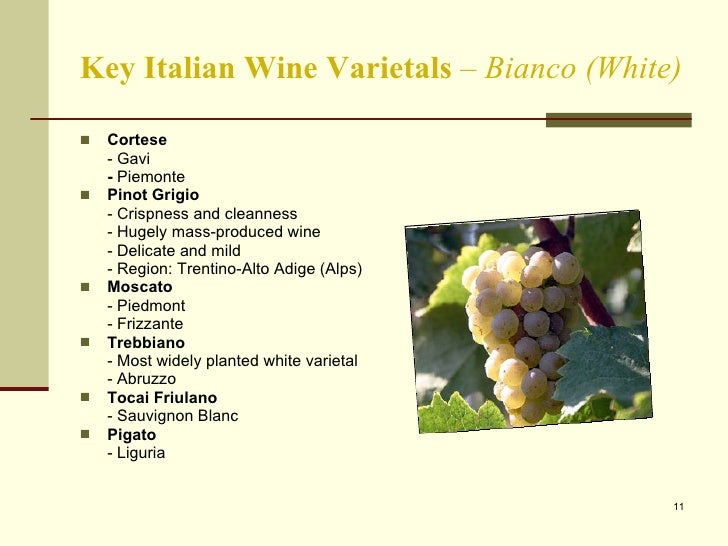 Key Italian Wine Varietals – Bianco (White)

Cortese
- Gavi
- Piemonte

Pinot Grigio
- Crispness and cleanness
- Hugely mass-produced wine
- Delicate and mild
- Region: Trentino-Alto Adige (Alps)

Moscato
- Piedmont
- Frizzante

Trebbiano
- Most widely planted white varietal
- Abruzzo

Tocai Friulano
- Sauvignon Blanc

Pigato
- Liguria

11